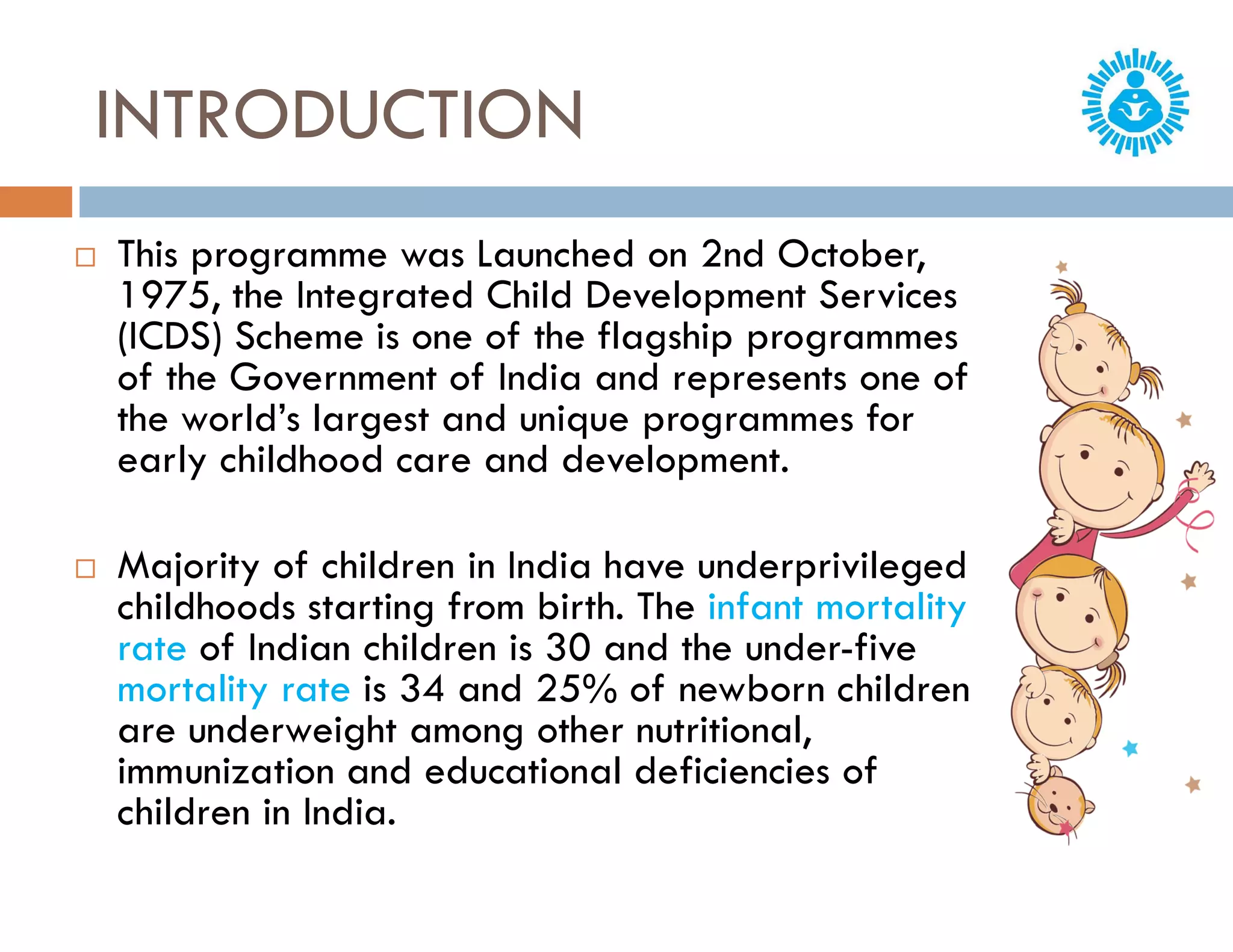 INTRODUCTION

□ This programme was Launched on 2nd October, 1975, the Integrated Child Development Services (ICDS) Scheme is one of the flagship programmes of the Government of India and represents one of the world's largest and unique programmes for early childhood care and development.

□ Majority of children in India have underprivileged childhoods starting from birth. The infant mortality rate of Indian children is 30 and the under-five mortality rate is 34 and 25% of newborn children are underweight among other nutritional, immunization and educational deficiencies of children in India.